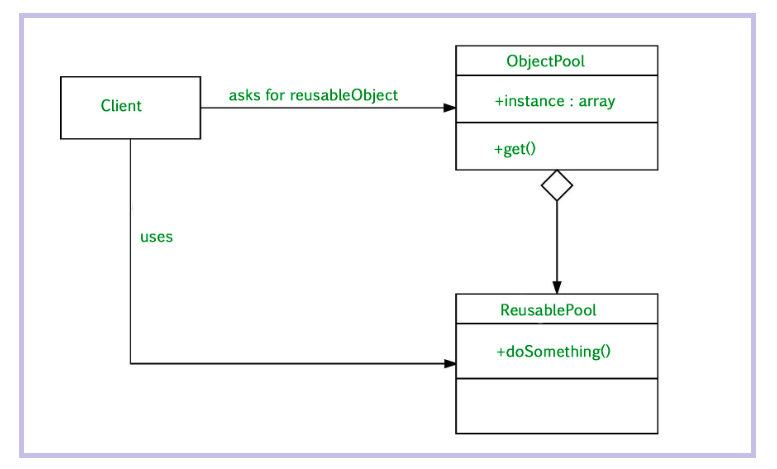 Client

asks for reusableObject

ObjectPool

+instance : array

+get()

uses

ReusablePool

+doSomething()